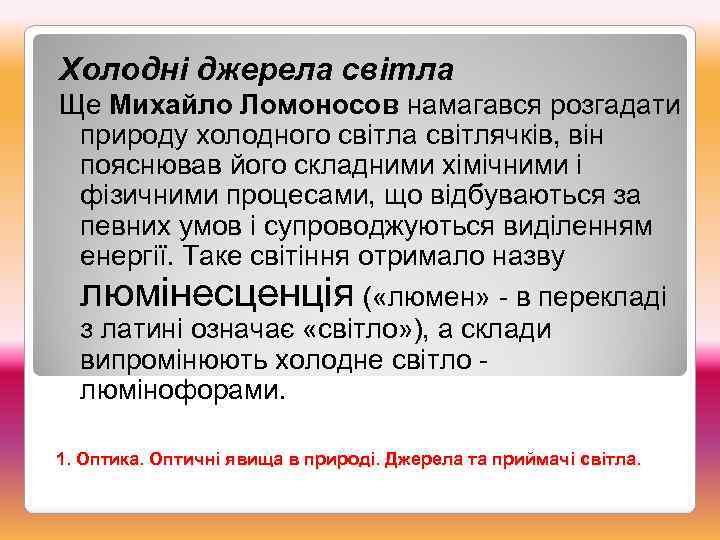 Холодні джерела світла

Ще Михайло Ломоносов намагався розгадати природу холодного світла світлячків, він пояснював його складними хімічними і фізичними процесами, що відбуваються за певних умов і супроводжуються виділенням енергії. Таке світіння отримало назву люмінесценція («люмен» - в перекладі з латині означає «світло»), а склади випромінюють холодне світло - люмінофорами.

1. Оптика. Оптичні явища в природі. Джерела та приймачі світла.